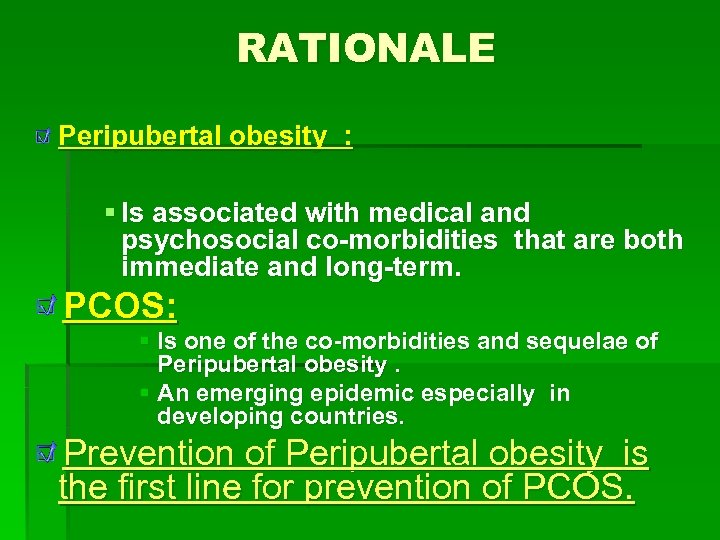 RATIONALE

Peripubertal obesity :

Is associated with medical and psychosocial co-morbidities that are both immediate and long-term.

PCOS:

Is one of the co-morbidities and sequelae of Peripubertal obesity .

An emerging epidemic especially in developing countries.

Prevention of Peripubertal obesity is the first line for prevention of PCOS.